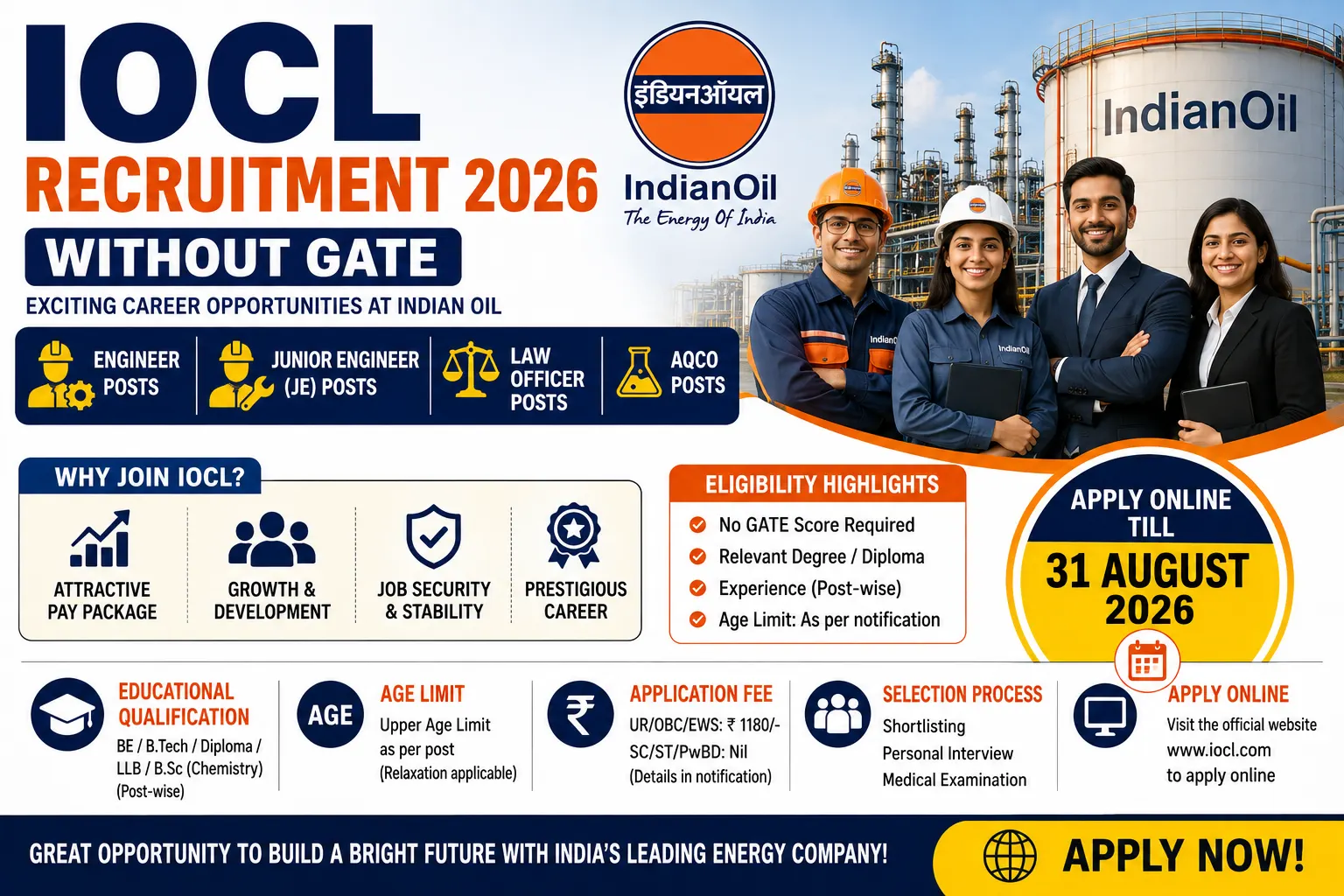 IOCL
RECRUITMENT 2026
WITHOUT GATE
EXCITING CAREER OPPORTUNITIES AT INDIAN OIL

इंडियनऑयल
IndianOil
The Energy Of India

IndianOil

IndianOil
IndianOil

ENGINEER POSTS
JUNIOR ENGINEER (JE) POSTS
LAW OFFICER POSTS
AQCO POSTS

WHY JOIN IOCL?
ATTRACTIVE PAY PACKAGE
GROWTH & DEVELOPMENT
JOB SECURITY & STABILITY
PRESTIGIOUS CAREER

ELIGIBILITY HIGHLIGHTS
No GATE Score Required
Relevant Degree / Diploma
Experience (Post-wise)
Age Limit: As per notification

APPLY ONLINE TILL
31 AUGUST 2026

EDUCATIONAL QUALIFICATION
BE / B.Tech / Diploma / LLB / B.Sc (Chemistry) (Post-wise)

AGE
AGE LIMIT
Upper Age Limit as per post (Relaxation applicable)

₹
APPLICATION FEE
UR/OBC/EWS: ₹ 1180/-
SC/ST/PwBD: Nil
(Details in notification)

SELECTION PROCESS
Shortlisting
Personal Interview
Medical Examination

APPLY ONLINE
Visit the official website www.iocl.com to apply online

GREAT OPPORTUNITY TO BUILD A BRIGHT FUTURE WITH INDIA'S LEADING ENERGY COMPANY!
APPLY NOW!